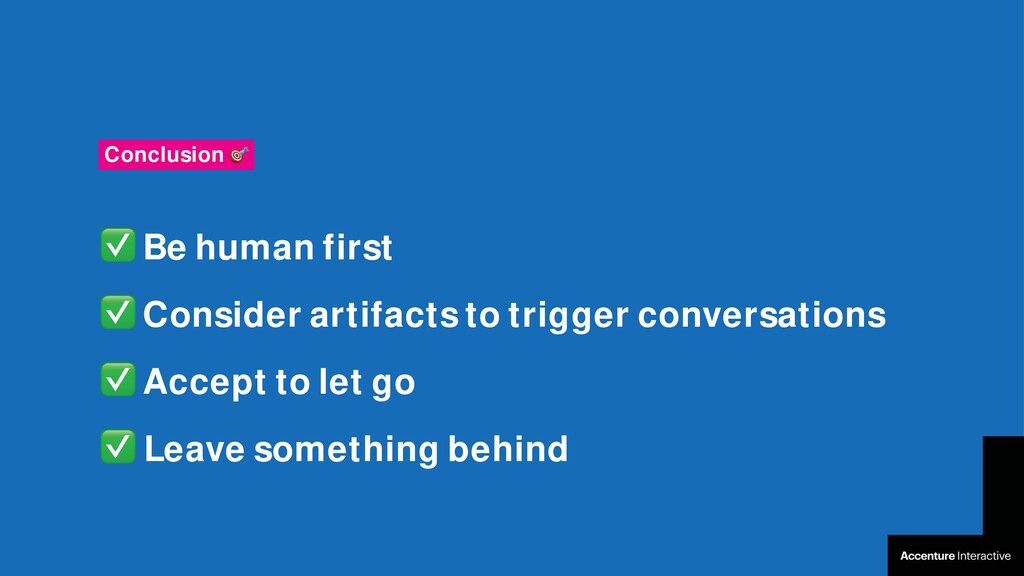 Conclusion 🎯

✅ Be human first

✅ Consider artifacts to trigger conversations

✅ Accept to let go

✅ Leave something behind

Accenture Interactive